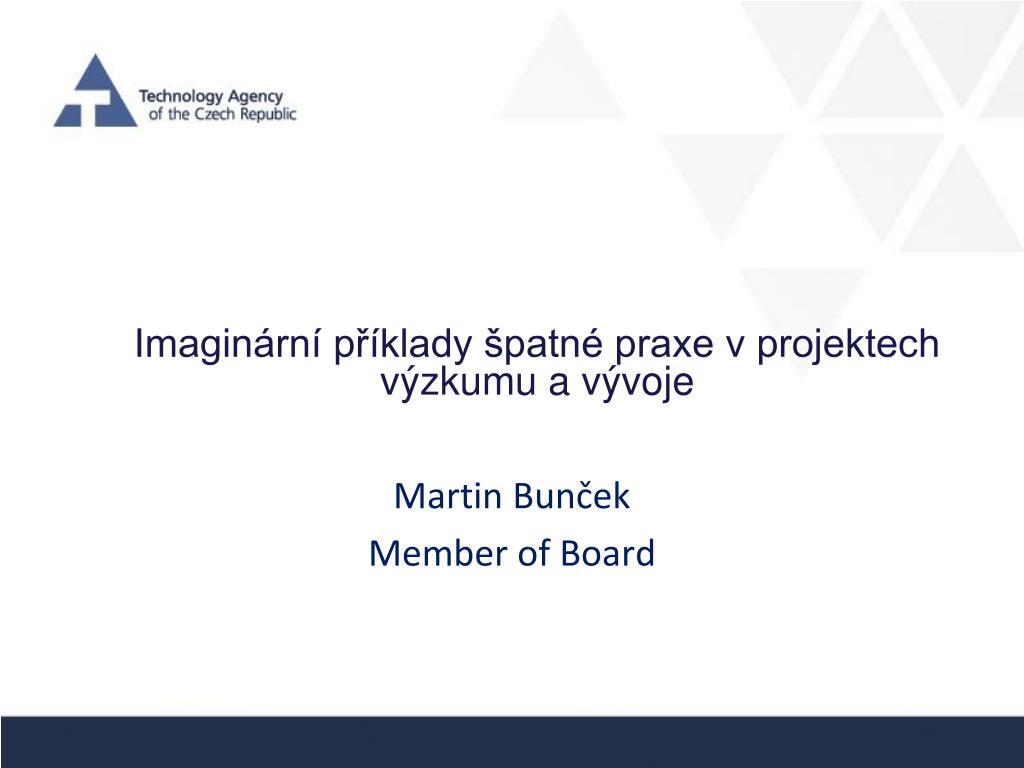 Technology Agency
of the Czech Republic

Imaginární příklady špatné praxe v projektech výzkumu a vývoje

Martin Bunček

Member of Board